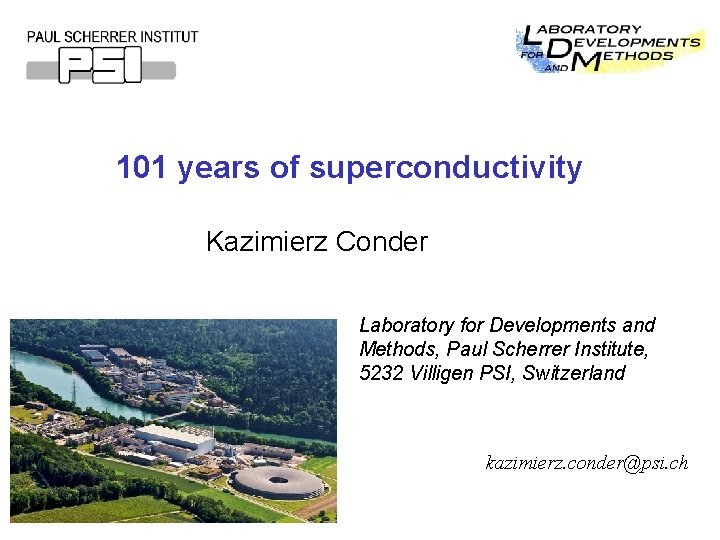 PAUL SCHERRER INSTITUT
PSI

LABORATORY FOR DEVELOPMENTS AND METHODS

101 years of superconductivity

Kazimierz Conder

Laboratory for Developments and Methods, Paul Scherrer Institute, 5232 Villigen PSI, Switzerland

kazimierz.conder@psi.ch